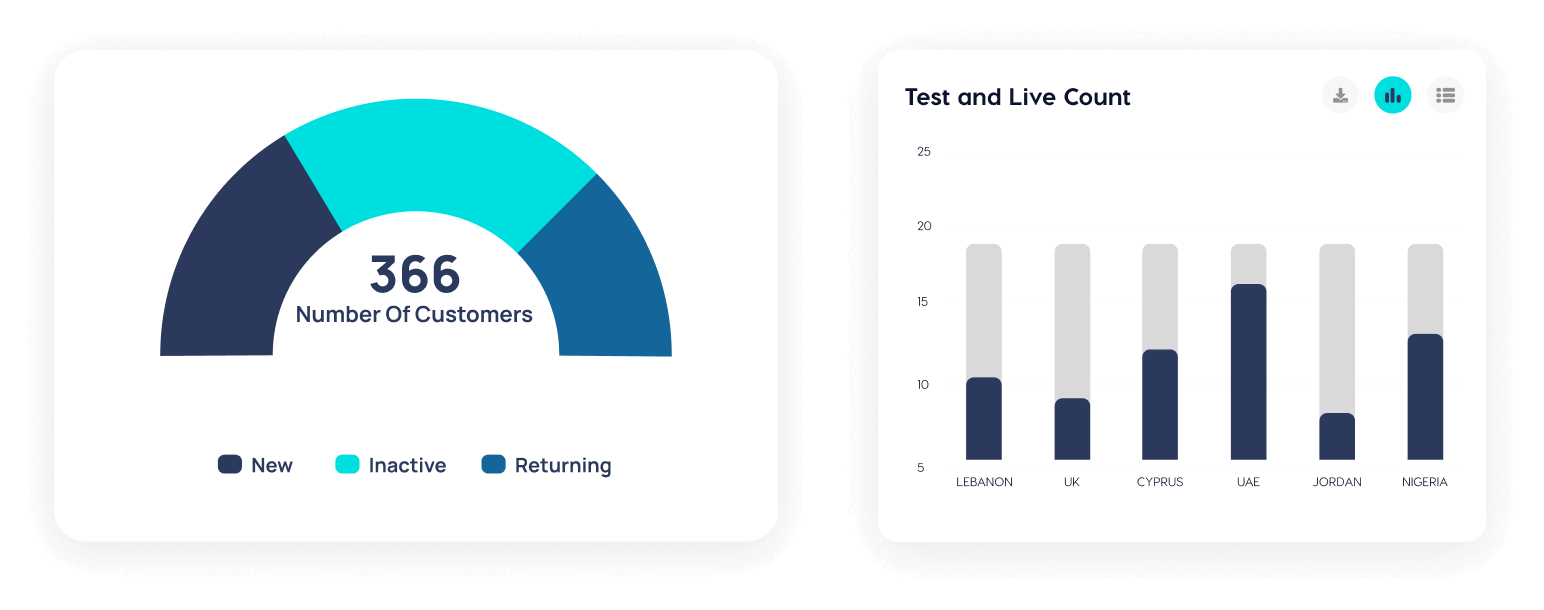 366
Number Of Customers

New Inactive Returning

Test and Live Count

25
20
15
10
5

LEBANON UK CYPRUS UAE JORDAN NIGERIA